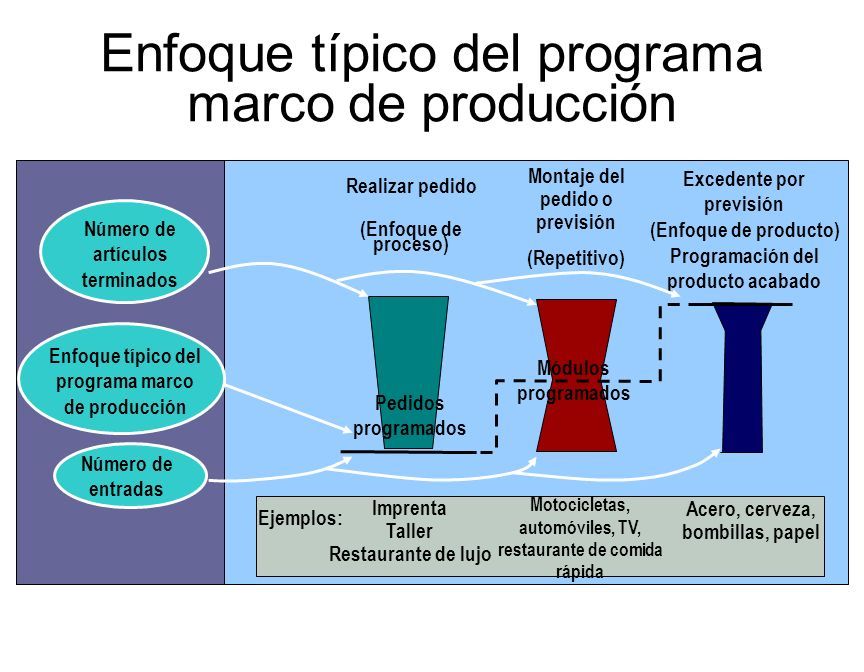 Enfoque típico del programa marco de producción

Número de artículos terminados

Enfoque típico del programa marco de producción

Número de entradas

Realizar pedido

(Enfoque de proceso)

Montaje del pedido o previsión

(Repetitivo)

Excedente por previsión (Enfoque de producto)

Programación del producto acabado

Pedidos programados

Módulos programados

Ejemplos:

Imprenta
Taller
Restaurante de lujo

Motocicletas, automóviles, TV, restaurante de comida rápida

Acero, cerveza, bombillas, papel